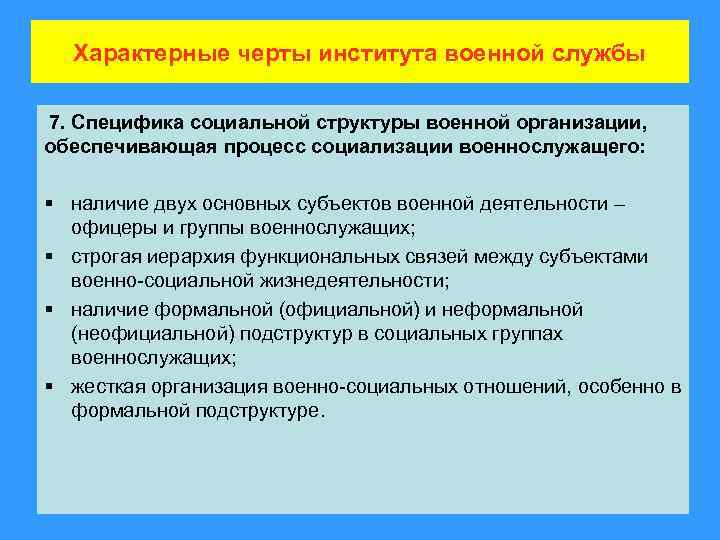 Характерные черты института военной службы

7. Специфика социальной структуры военной организации, обеспечивающая процесс социализации военнослужащего:

▪ наличие двух основных субъектов военной деятельности – офицеры и группы военнослужащих;
▪ строгая иерархия функциональных связей между субъектами военно-социальной жизнедеятельности;
▪ наличие формальной (официальной) и неформальной (неофициальной) подструктур в социальных группах военнослужащих;
▪ жесткая организация военно-социальных отношений, особенно в формальной подструктуре.